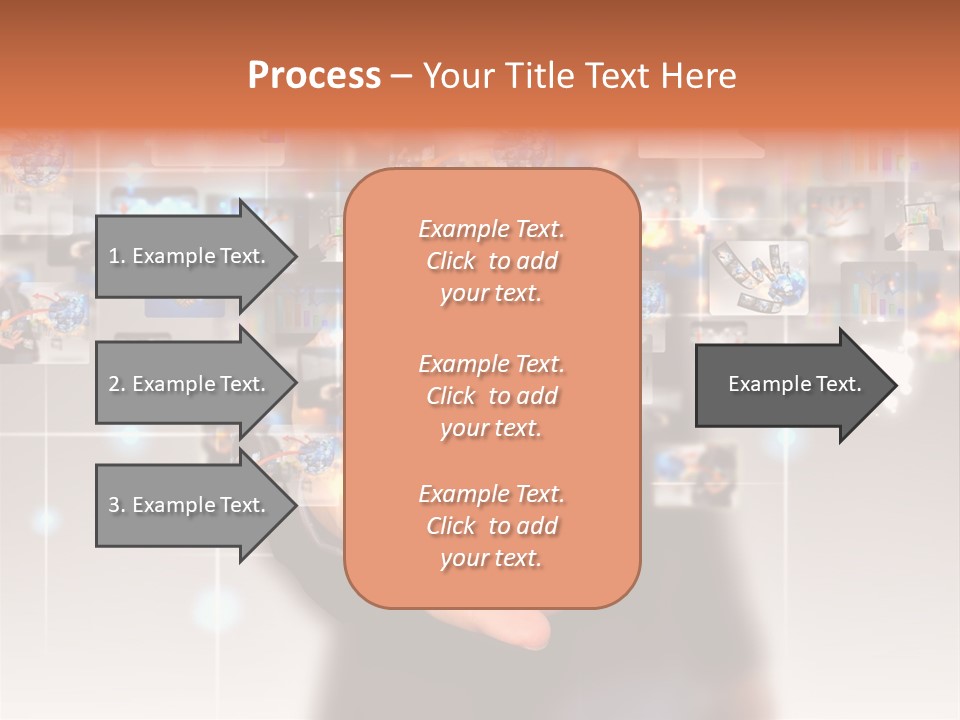 Process – Your Title Text Here

1. Example Text.

2. Example Text.

3. Example Text.

Example Text. Click to add your text.

Example Text. Click to add your text.

Example Text. Click to add your text.

Example Text.